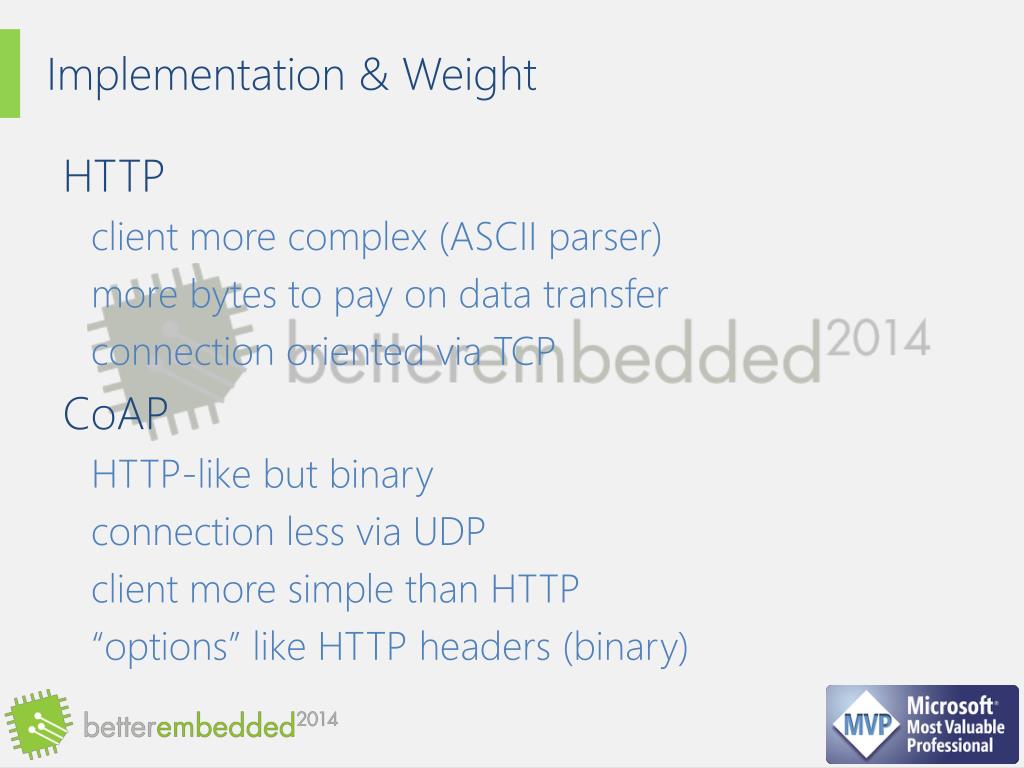 Implementation & Weight

HTTP

client more complex (ASCII parser)

more bytes to pay on data transfer

connection oriented via TCP

betterembedded2014

CoAP

HTTP-like but binary

connection less via UDP

client more simple than HTTP

“options” like HTTP headers (binary)

betterembedded2014

MVP Microsoft® Most Valuable Professional